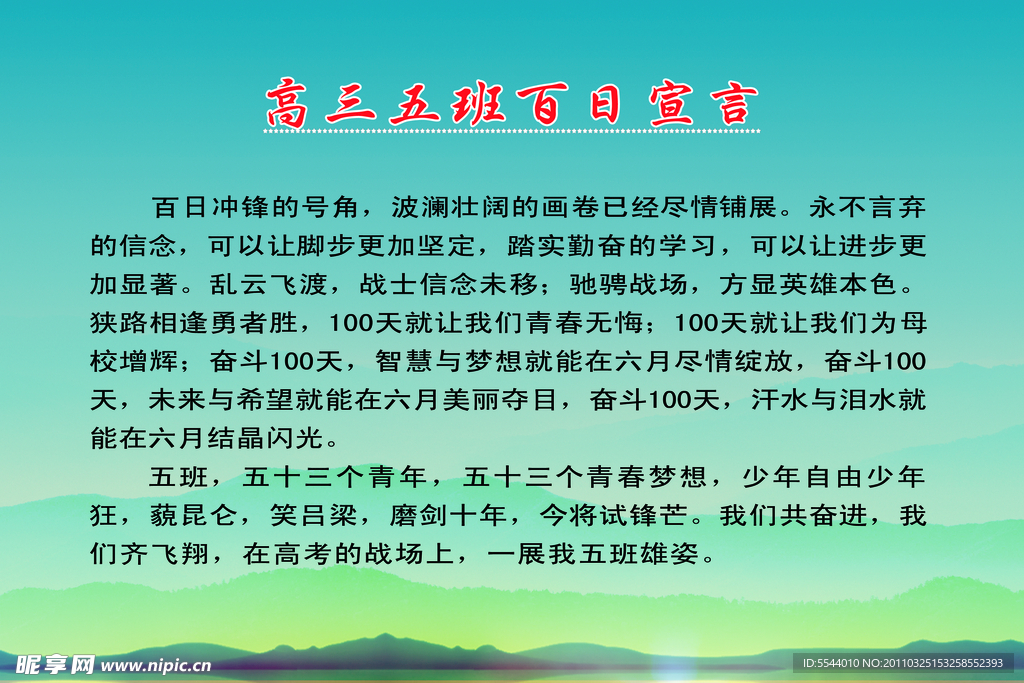 高三五班百日宣言

百日冲锋的号角，波澜壮阔的画卷已经尽情铺展。永不言弃的信念，可以让脚步更加坚定，踏实勤奋的学习，可以让进步更加显著。乱云飞渡，战士信念未移；驰骋战场，方显英雄本色。狭路相逢勇者胜，100天就让我们青春无悔；100天就让我们为母校增辉；奋斗100天，智慧与梦想就能在六月尽情绽放，奋斗100天，未来与希望就能在六月美丽夺目，奋斗100天，汗水与泪水就能在六月结晶闪光。

五班，五十三个青年，五十三个青春梦想，少年自由少年狂，藐昆仑，笑吕梁，磨剑十年，今将试锋芒。我们共奋进，我们齐飞翔，在高考的战场上，一展我五班雄姿。

昵享网 www.nipic.cn

ID:5544010 NO:20110325153258552393